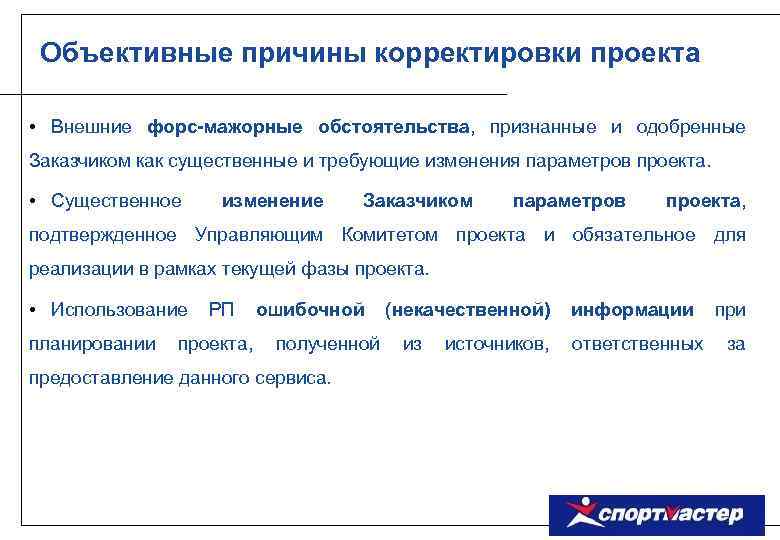 Объективные причины корректировки проекта

• Внешние форс-мажорные обстоятельства, признанные и одобренные Заказчиком как существенные и требующие изменения параметров проекта.

• Существенное изменение Заказчиком параметров проекта, подтвержденное Управляющим Комитетом проекта и обязательное для реализации в рамках текущей фазы проекта.

• Использование РП ошибочной (некачественной) информации при планировании проекта, полученной из источников, ответственных за предоставление данного сервиса.

спортмастер